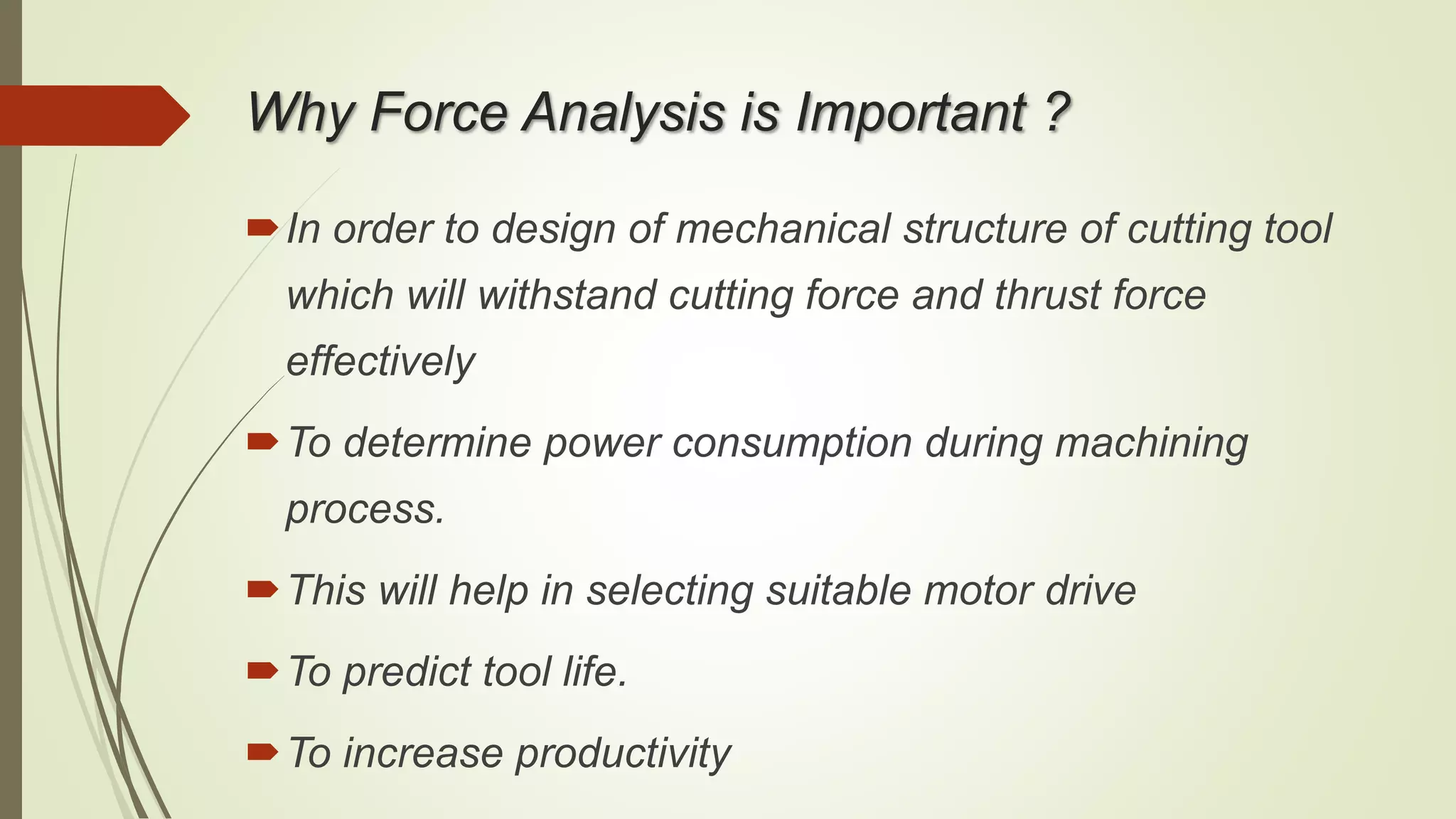 Why Force Analysis is Important ?

In order to design of mechanical structure of cutting tool which will withstand cutting force and thrust force effectively

To determine power consumption during machining process.

This will help in selecting suitable motor drive

To predict tool life.

To increase productivity